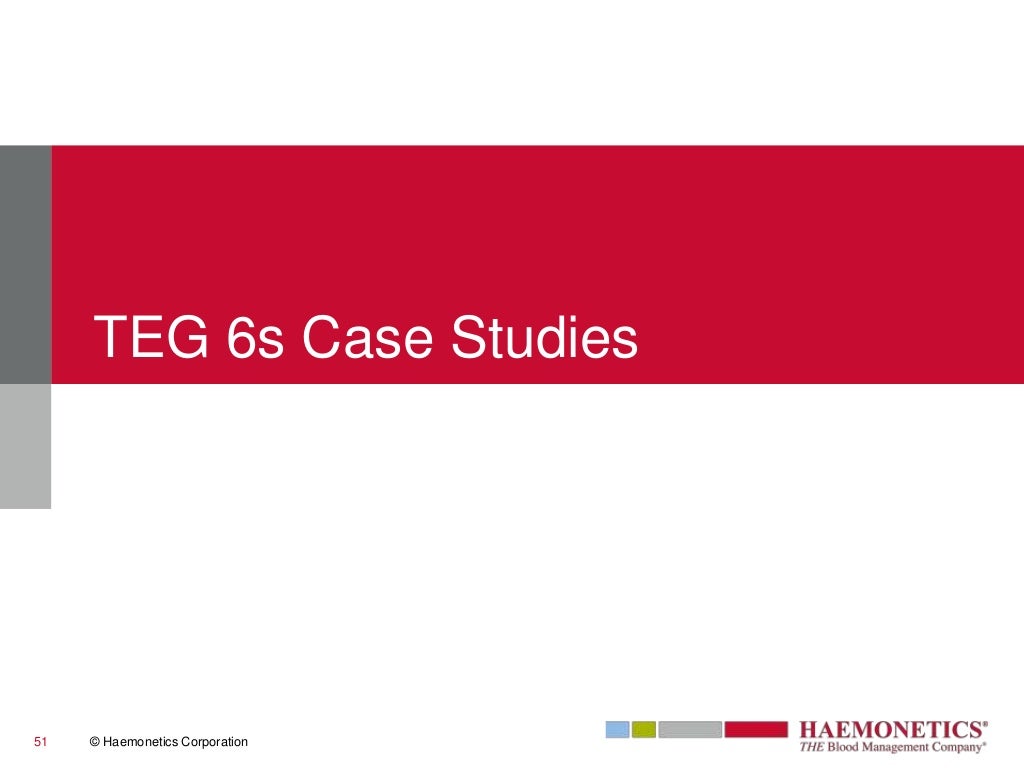 TEG 6s Case Studies

51 © Haemonetics Corporation

HAEMONETICS®
THE Blood Management Company®